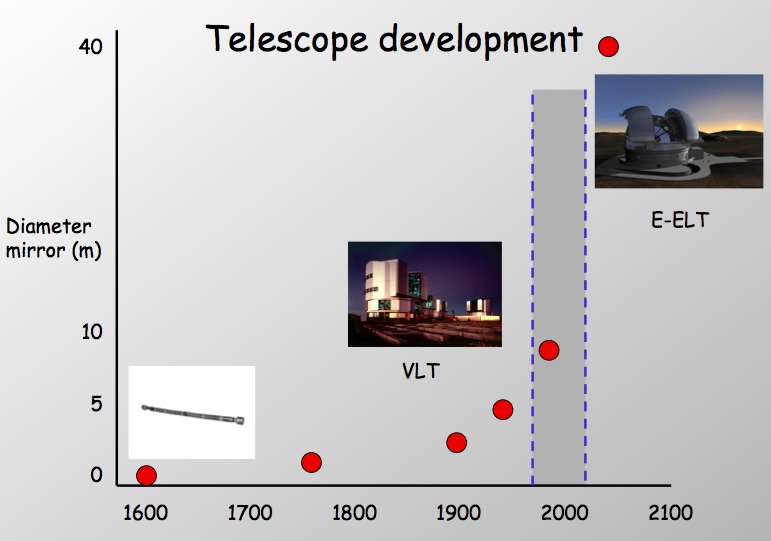 Telescope development

40

Diameter mirror (m)

10

5

0

E-ELT

VLT

1600 1700 1800 1900 2000 2100